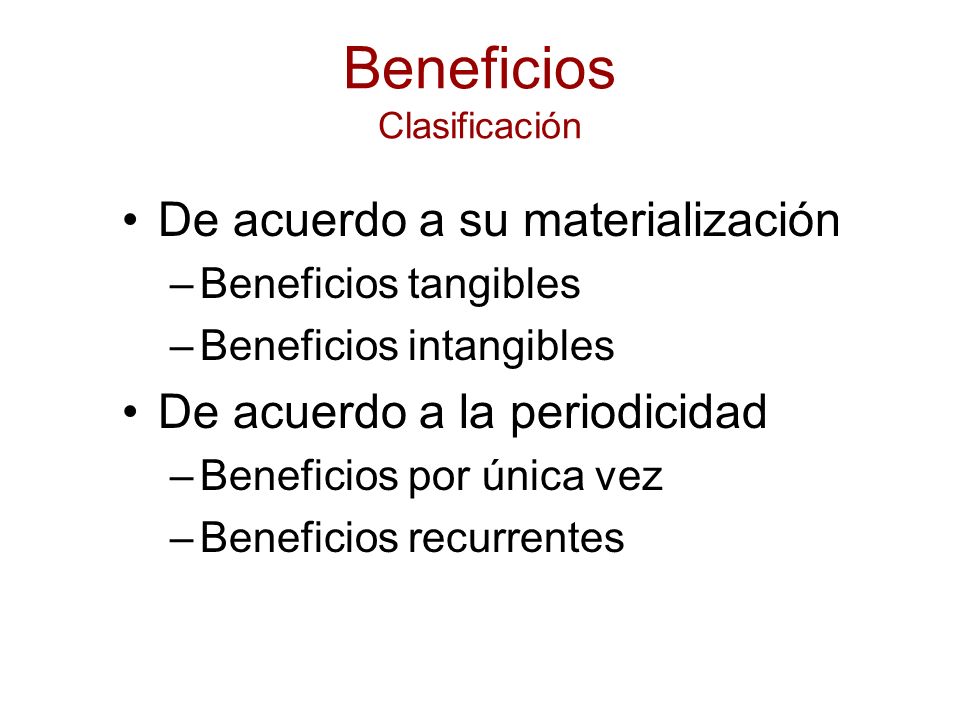 Beneficios
Clasificación

• De acuerdo a su materialización
– Beneficios tangibles
– Beneficios intangibles
• De acuerdo a la periodicidad
– Beneficios por única vez
– Beneficios recurrentes